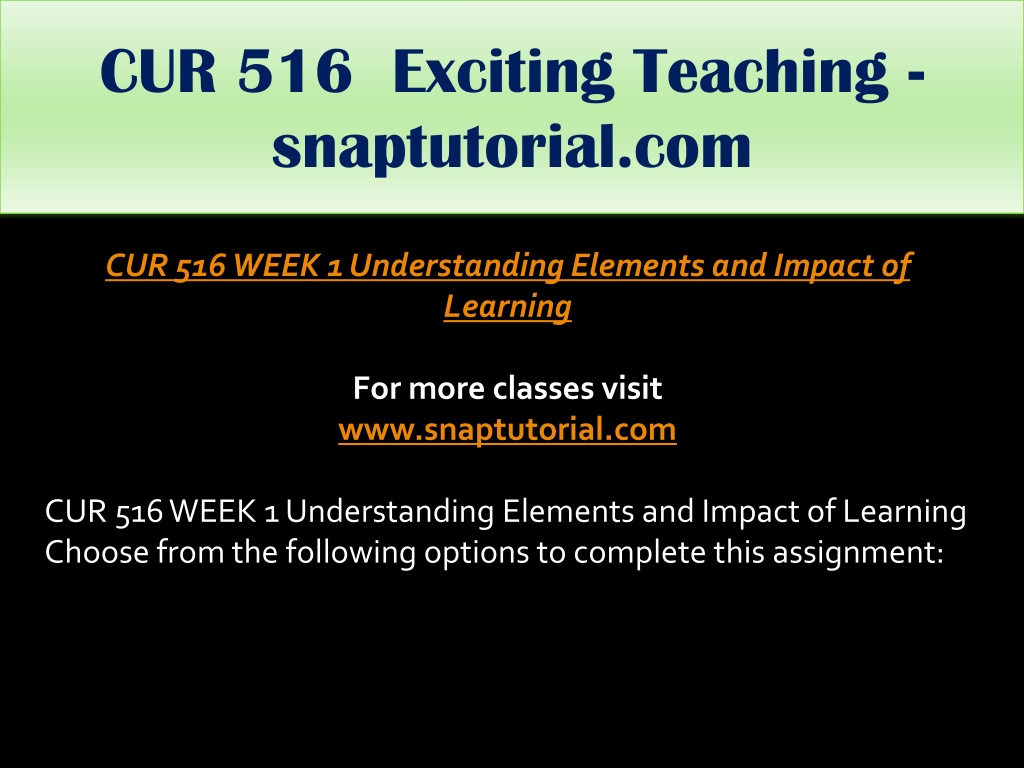 CUR 516 Exciting Teaching - snaptutorial.com

CUR 516 WEEK 1 Understanding Elements and Impact of Learning

For more classes visit
www.snaptutorial.com

CUR 516 WEEK 1 Understanding Elements and Impact of Learning
Choose from the following options to complete this assignment: